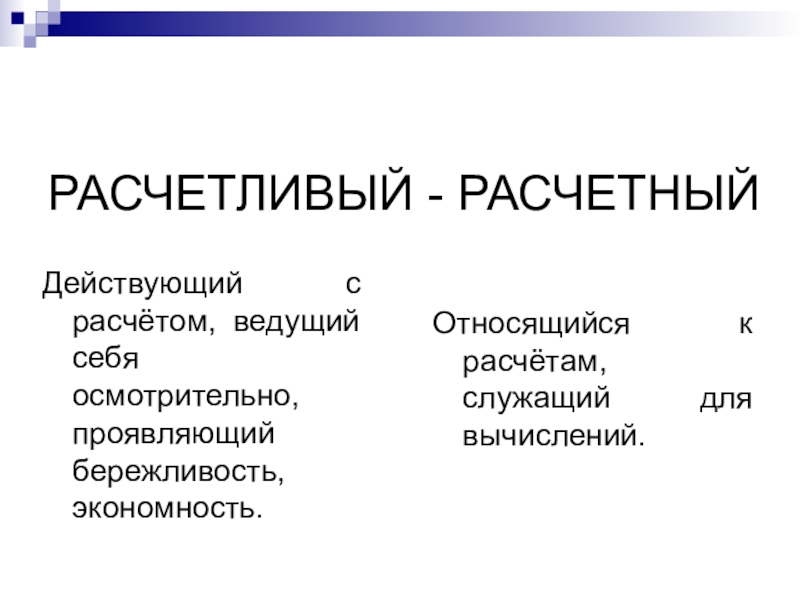 РАСЧЕТЛИВЫЙ - РАСЧЕТНЫЙ

Действующий с расчётом, ведущий себя осмотрительно, проявляющий бережливость, экономность.

Относящийся к расчётам, служащий для вычислений.